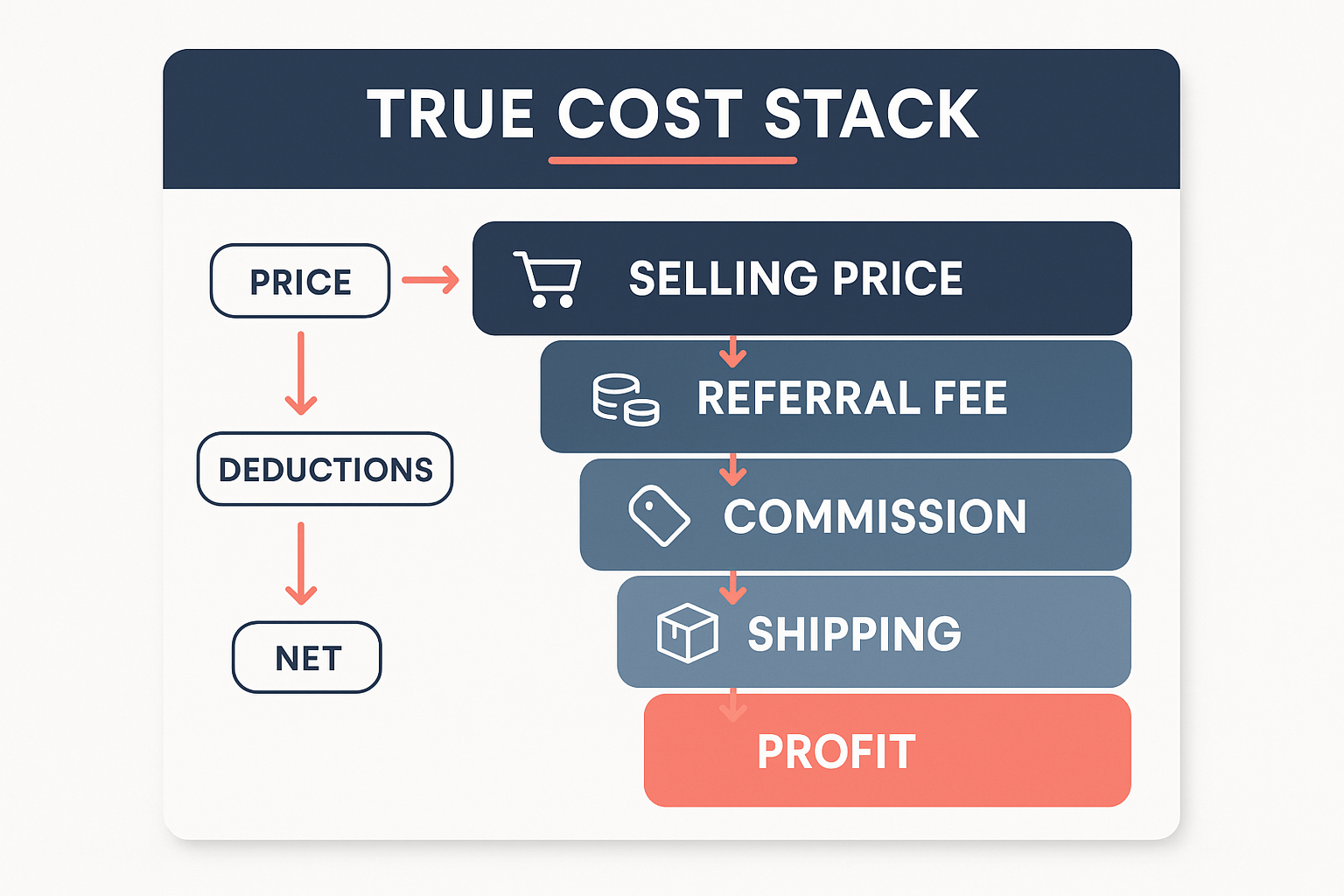 TRUE COST STACK

PRICE

DEDUCTIONS

NET

SELLING PRICE

REFERRAL FEE

COMMISSION

SHIPPING

PROFIT